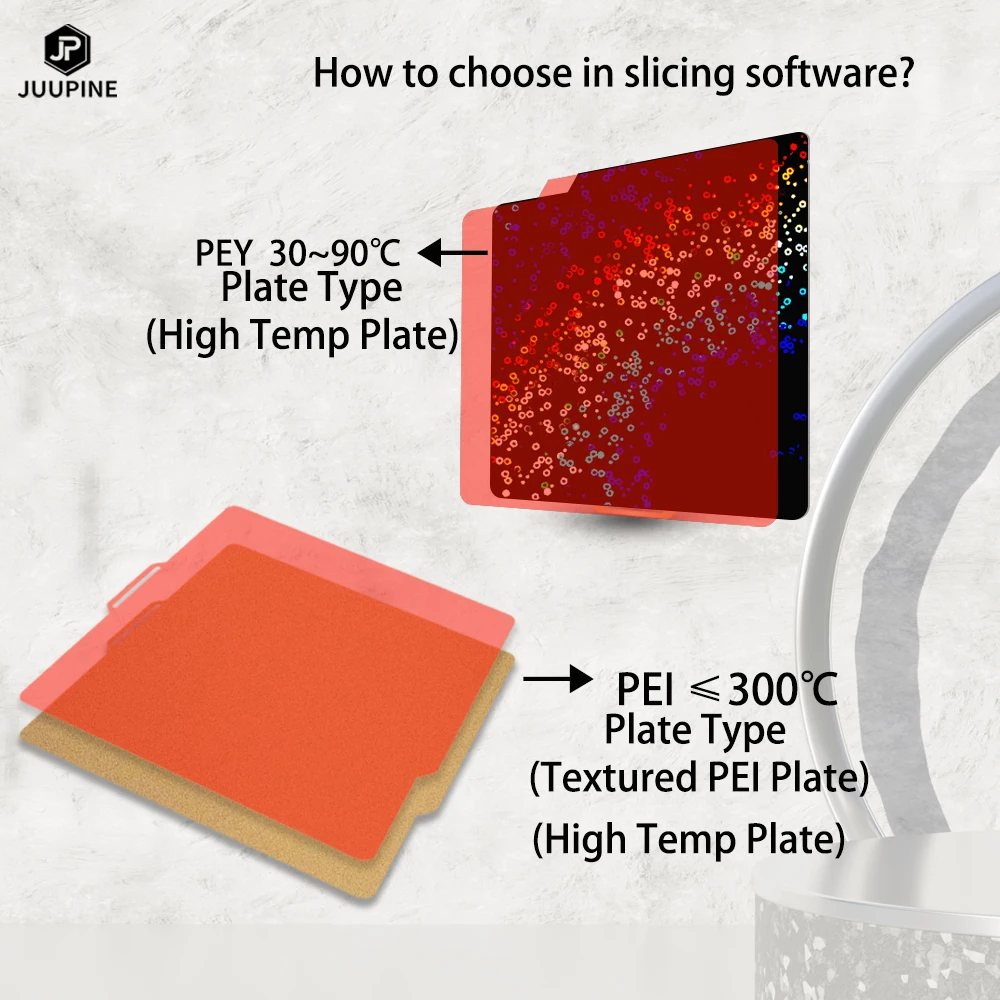 JP
JUUPINE

How to choose in slicing software?

PEY 30~90℃
Plate Type
(High Temp Plate)

PEI ≤300℃
Plate Type
(Textured PEI Plate)
(High Temp Plate)